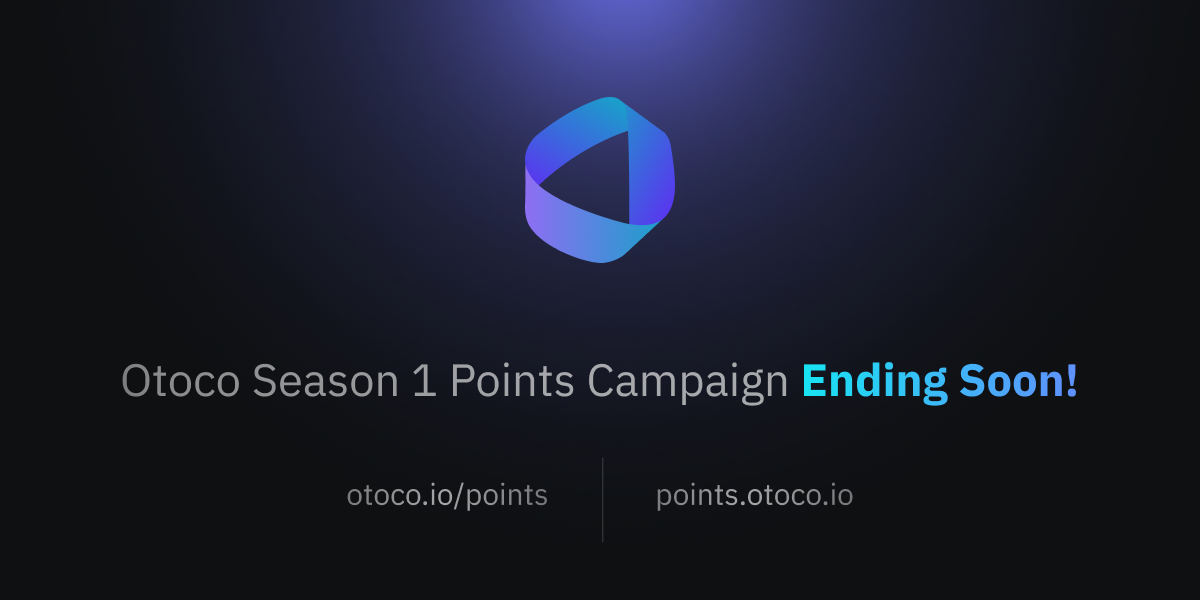 Otoco Season 1 Points Campaign Ending Soon!

otoco.io/points

points.otoco.io